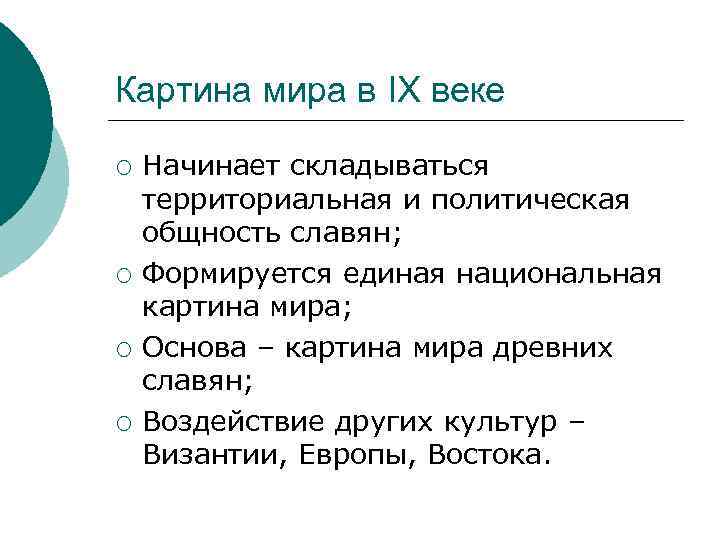 Картина мира в IX веке

○ Начинает складываться территориальная и политическая общность славян;
○ Формируется единая национальная картина мира;
○ Основа – картина мира древних славян;
○ Воздействие других культур – Византии, Европы, Востока.